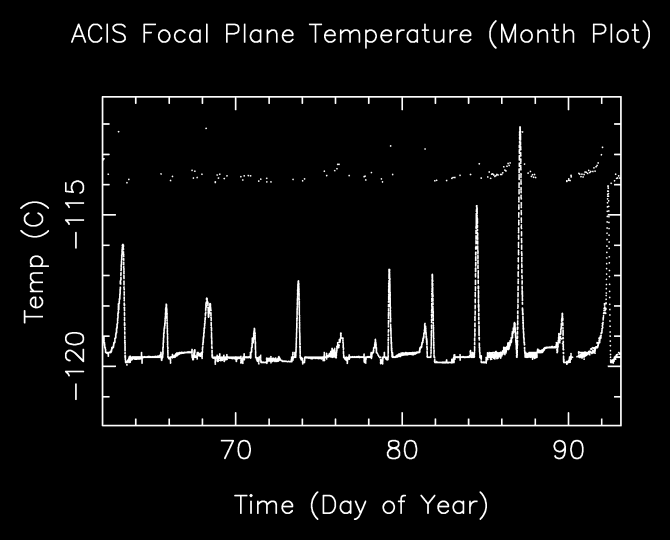 ACIS Focal Plane Temperature (Month Plot)

Temp (C)

−115

−120

70

80

90

Time (Day of Year)